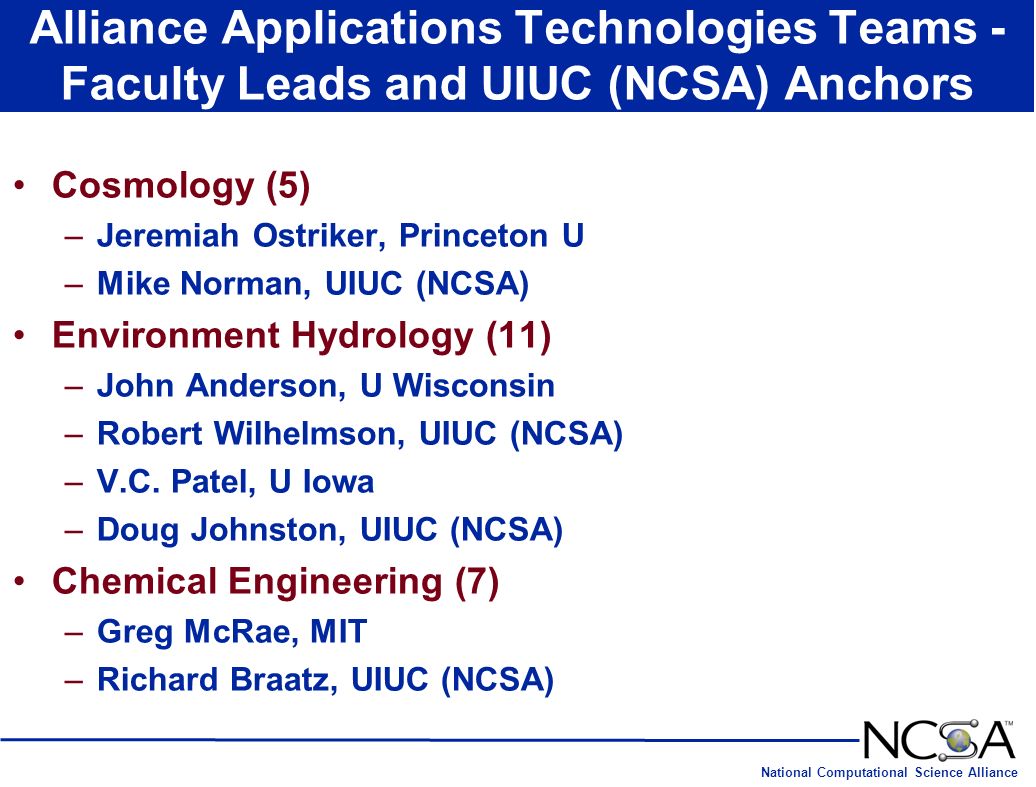 Alliance Applications Technologies Teams - Faculty Leads and UIUC (NCSA) Anchors

• Cosmology (5)
– Jeremiah Ostriker, Princeton U
– Mike Norman, UIUC (NCSA)
• Environment Hydrology (11)
– John Anderson, U Wisconsin
– Robert Wilhelmson, UIUC (NCSA)
– V.C. Patel, U Iowa
– Doug Johnston, UIUC (NCSA)
• Chemical Engineering (7)
– Greg McRae, MIT
– Richard Braatz, UIUC (NCSA)

NCSA™
National Computational Science Alliance